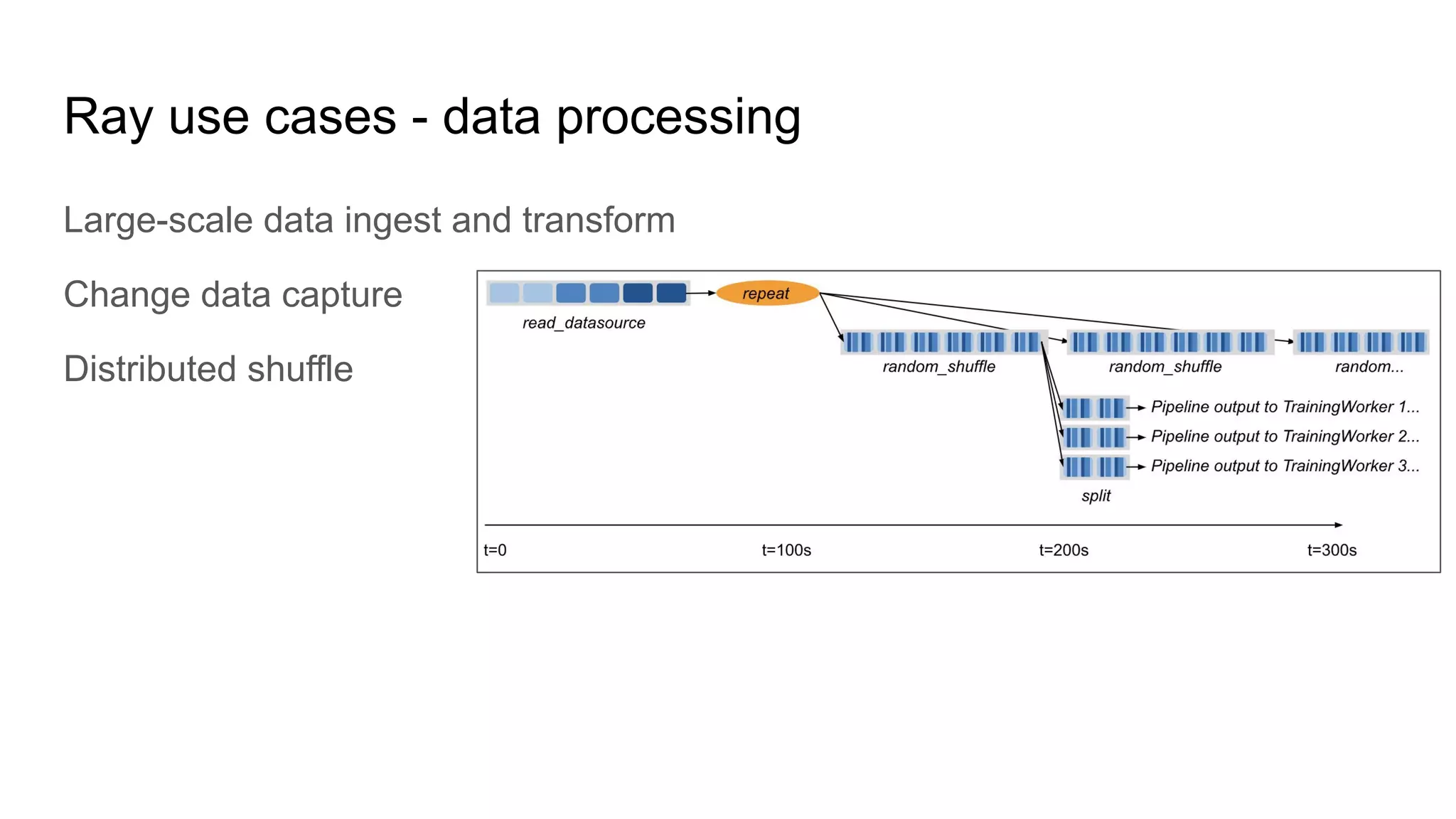 Ray use cases - data processing

Large-scale data ingest and transform

Change data capture

Distributed shuffle

read_datasource

repeat

random_shuffle

random_shuffle

random...

Pipeline output to TrainingWorker 1...

Pipeline output to TrainingWorker 2...

Pipeline output to TrainingWorker 3...

split

t=0

t=100s

t=200s

t=300s